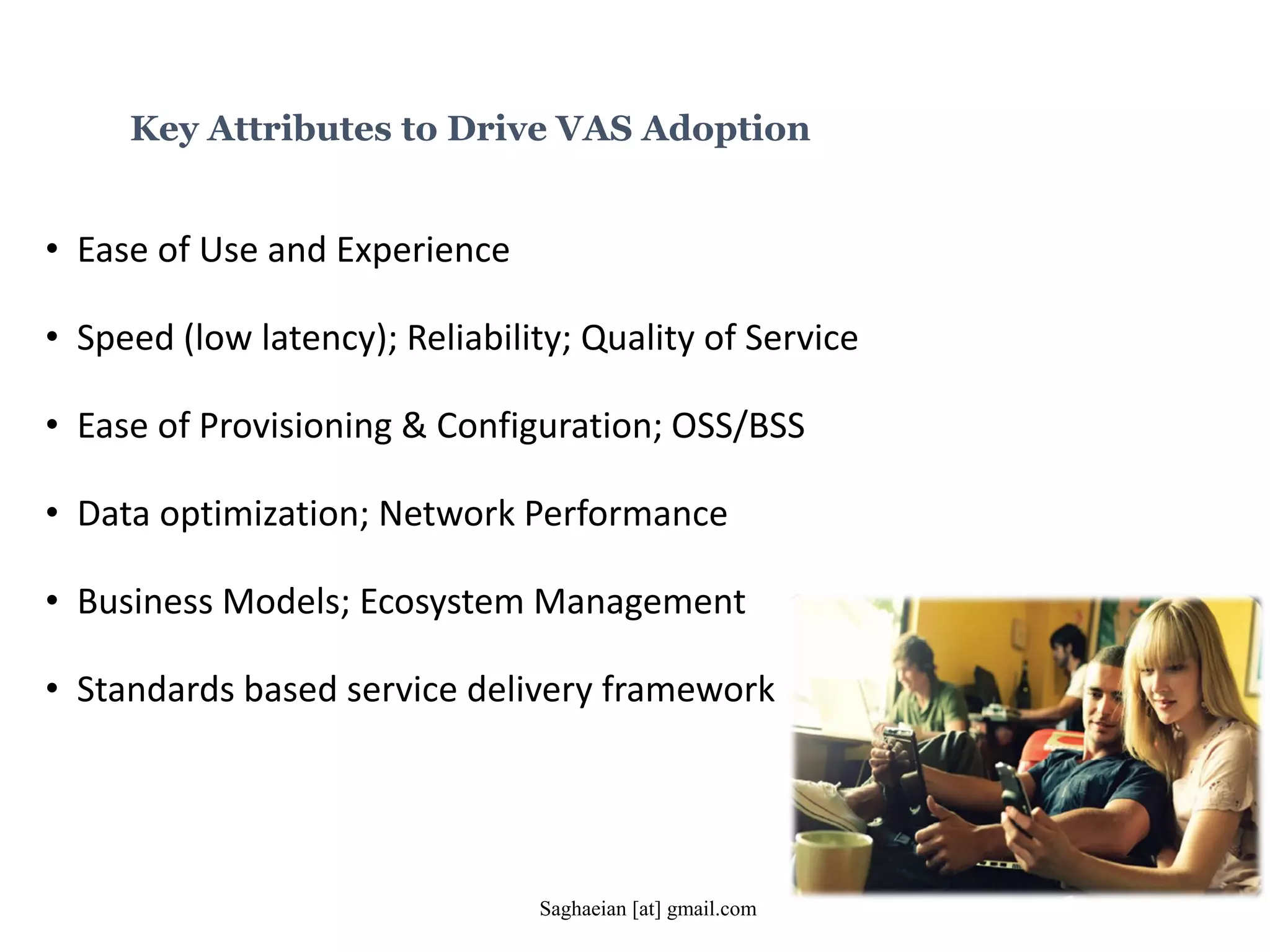 Key Attributes to Drive VAS Adoption

• Ease of Use and Experience

• Speed (low latency); Reliability; Quality of Service

• Ease of Provisioning & Configuration; OSS/BSS

• Data optimization; Network Performance

• Business Models; Ecosystem Management

• Standards based service delivery framework

Saghaeian [at] gmail.com